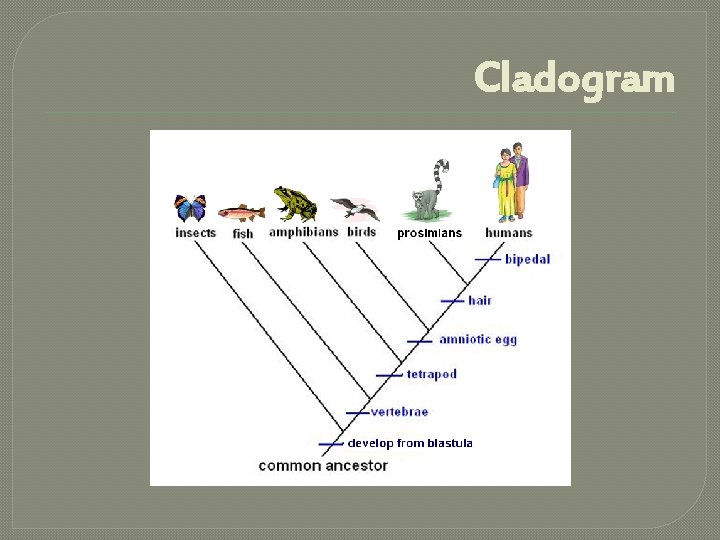 Cladogram

insects fish amphibians birds prosimians humans

bipedal
hair
amniotic egg
tetrapod
vertebrae
develop from blastula
common ancestor